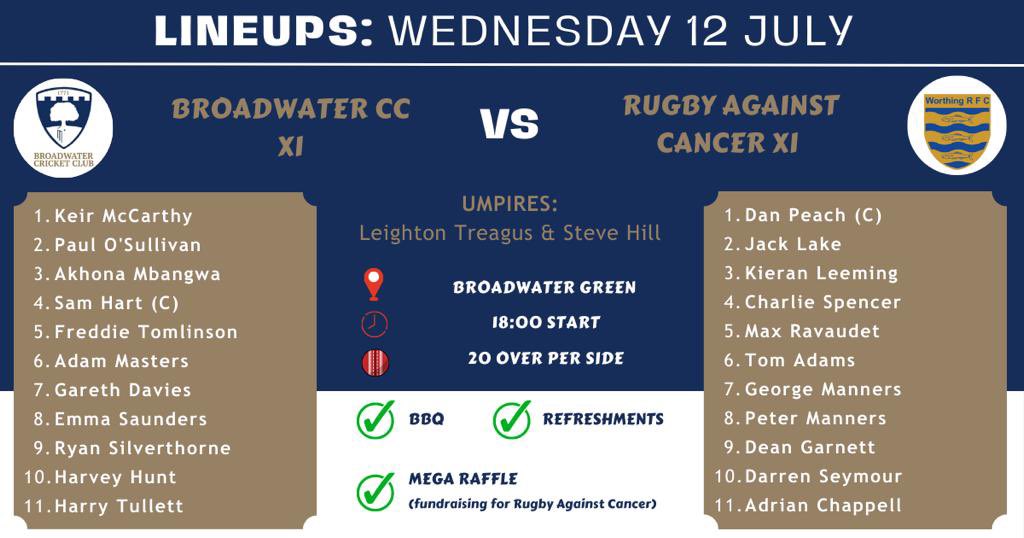 LINEUPS: WEDNESDAY 12 JULY

1771
BROADWATER CRICKET CLUB

BROADWATER CC XI

VS

RUGBY AGAINST CANCER XI

Worthing R F C

1. Keir McCarthy
2. Paul O'Sullivan
3. Akhona Mbangwa
4. Sam Hart (C)
5. Freddie Tomlinson
6. Adam Masters
7. Gareth Davies
8. Emma Saunders
9. Ryan Silverthorne
10. Harvey Hunt
11. Harry Tullett

UMPIRES:
Leighton Treagus & Steve Hill

BROADWATER GREEN

18:00 START

20 OVER PER SIDE

BBQ

REFRESHMENTS

MEGA RAFFLE
(fundraising for Rugby Against Cancer)

1. Dan Peach (C)
2. Jack Lake
3. Kieran Leeming
4. Charlie Spencer
5. Max Ravaudet
6. Tom Adams
7. George Manners
8. Peter Manners
9. Dean Garnett
10. Darren Seymour
11. Adrian Chappell